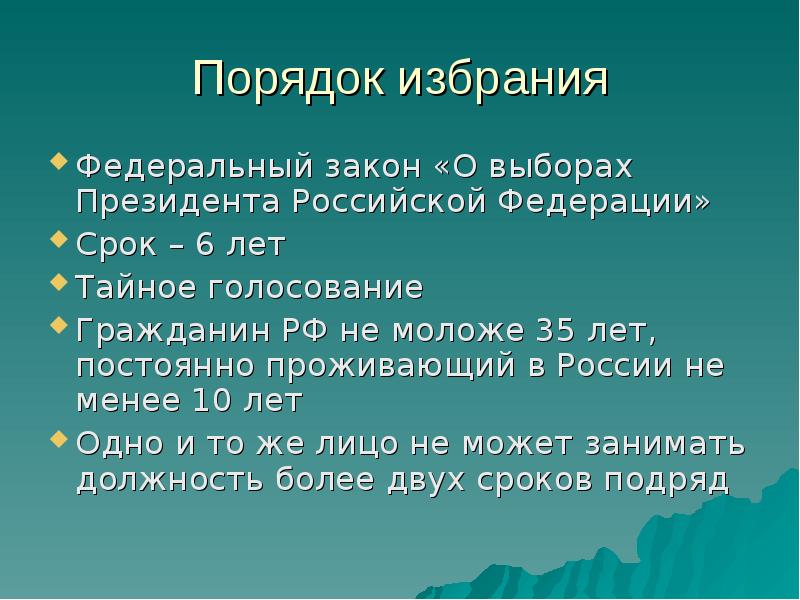 Порядок избрания

Федеральный закон «О выборах Президента Российской Федерации»

Срок – 6 лет

Тайное голосование

Гражданин РФ не моложе 35 лет, постоянно проживающий в России не менее 10 лет

Одно и то же лицо не может занимать должность более двух сроков подряд